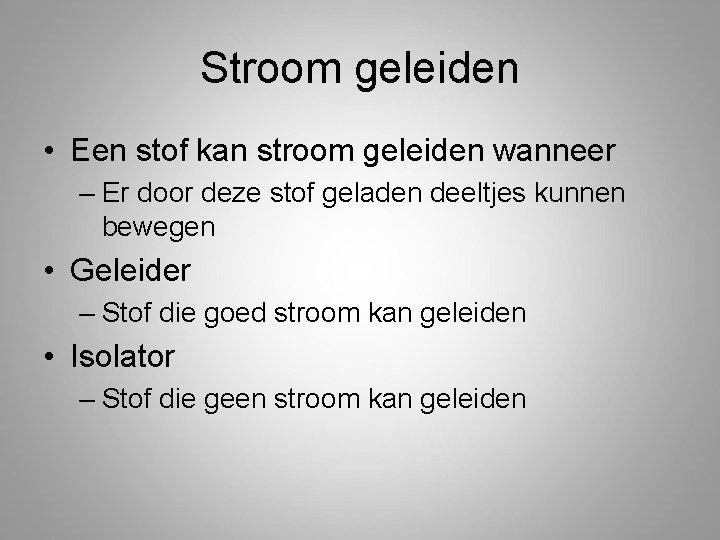 Stroom geleiden

• Een stof kan stroom geleiden wanneer
  – Er door deze stof geladen deeltjes kunnen bewegen
• Geleider
  – Stof die goed stroom kan geleiden
• Isolator
  – Stof die geen stroom kan geleiden